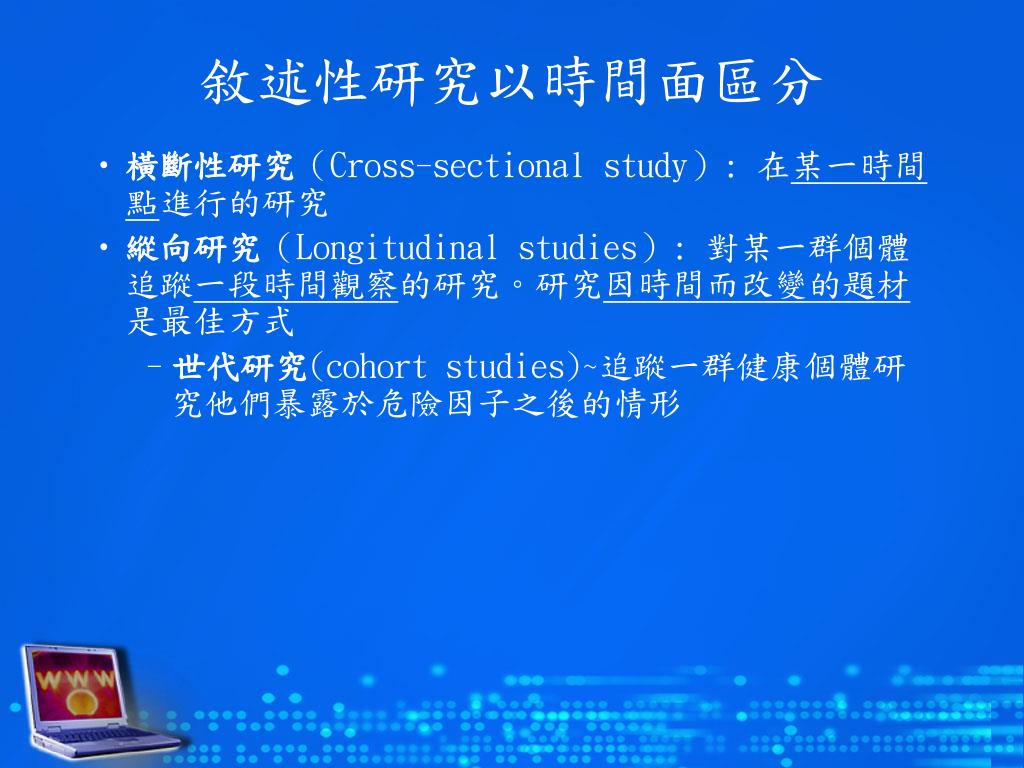 敘述性研究以時間面區分

• 橫斷性研究（Cross-sectional study）：在某一時間點進行的研究

• 縱向研究（Longitudinal studies）：對某一群個體追蹤一段時間觀察的研究。研究因時間而改變的題材是最佳方式

– 世代研究(cohort studies)~追蹤一群健康個體研究他們暴露於危險因子之後的情形

WWW